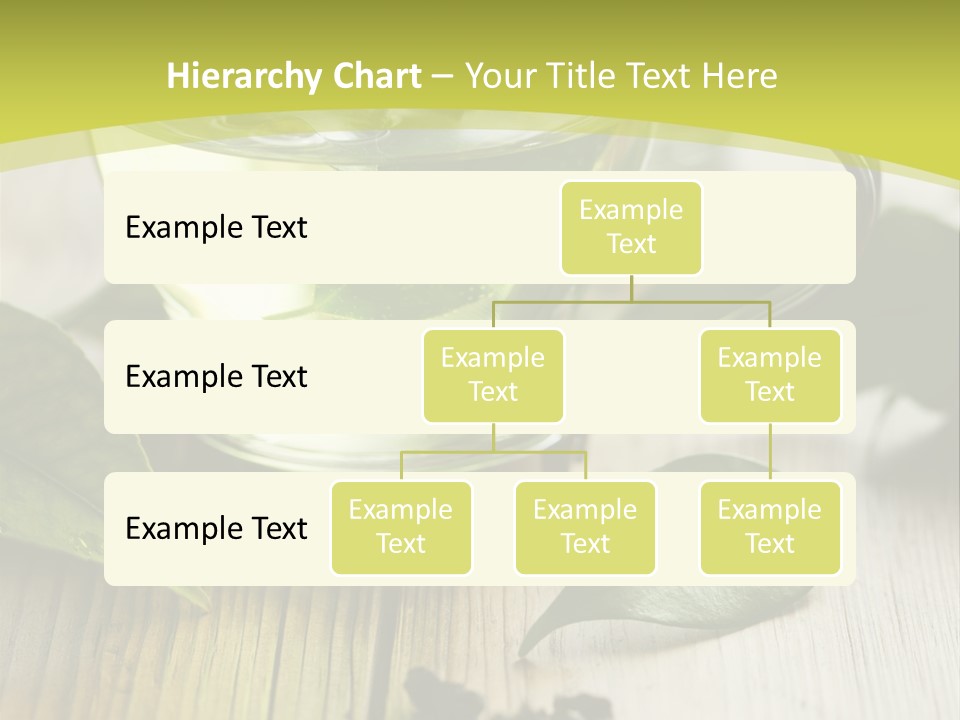 Hierarchy Chart – Your Title Text Here

Example Text

Example Text

Example Text

Example Text

Example Text

Example Text

Example Text

Example Text

Example Text